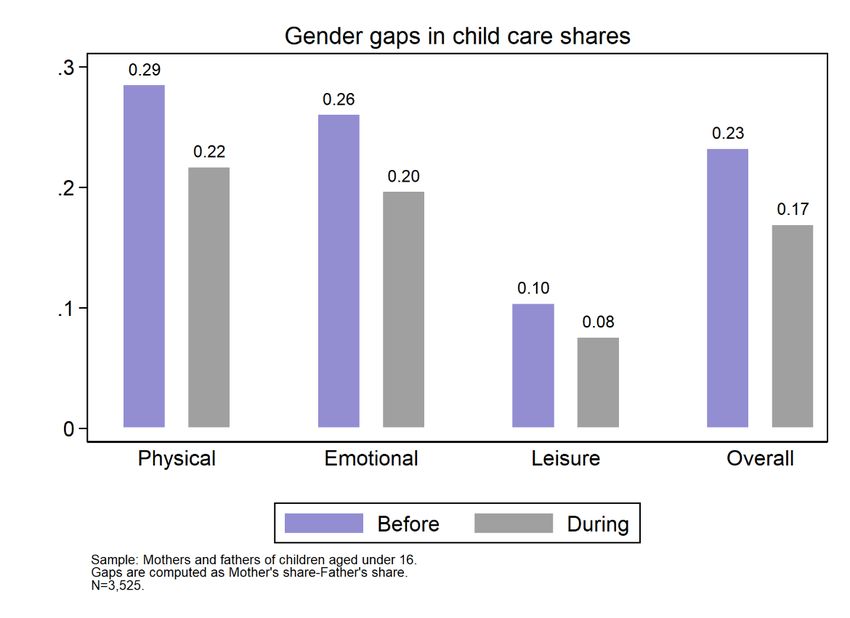 Gender gaps in child care shares

.3
.2
.1
0

0.29
0.22
0.26
0.20
0.10
0.08
0.23
0.17

Physical
Emotional
Leisure
Overall

Before
During

Sample: Mothers and fathers of children aged under 16.
Gaps are computed as Mother's share-Father's share.
N=3,525.